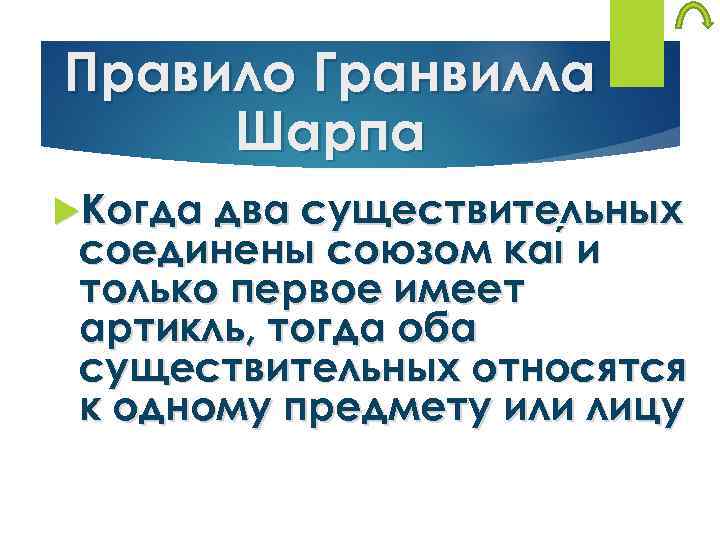 Правило Гранвилла Шарпа

Когда два существительных соединены союзом καί и только первое имеет артикль, тогда оба существительных относятся к одному предмету или лицу